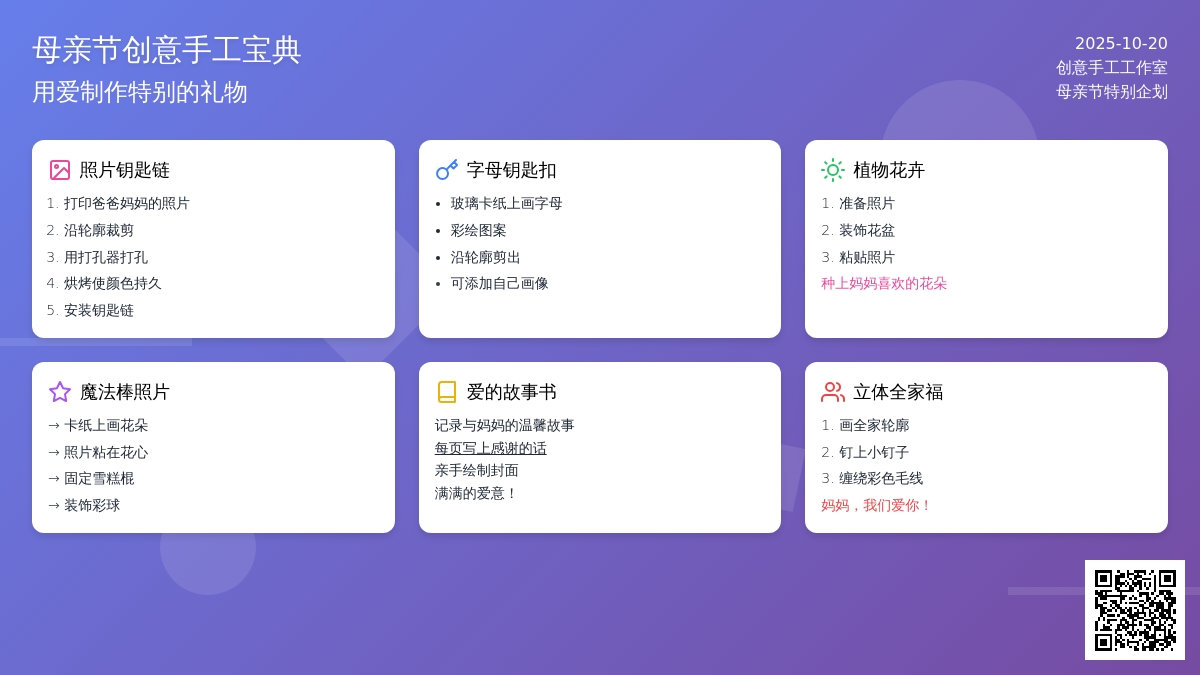 母亲节创意手工宝典
用爱制作特别的礼物

2025-10-20
创意手工工作室
母亲节特别企划

照片钥匙链
1. 打印爸爸妈妈的照片
2. 沿轮廓裁剪
3. 用打孔器打孔
4. 烘烤使颜色持久
5. 安装钥匙链

字母钥匙扣
• 玻璃卡纸上画字母
• 彩绘图案
• 沿轮廓剪出
• 可添加自己画像

植物花卉
1. 准备照片
2. 装饰花盆
3. 粘贴照片
种上妈妈喜欢的花朵

魔法棒照片
→ 卡纸上画花朵
→ 照片粘在花心
→ 固定雪糕棍
→ 装饰彩球

爱的故事书
记录与妈妈的温馨故事
每页写上感谢的话
亲手绘制封面
满满的爱意！

立体全家福
1. 画全家轮廓
2. 钉上小钉子
3. 缠绕彩色毛线
妈妈，我们爱你！